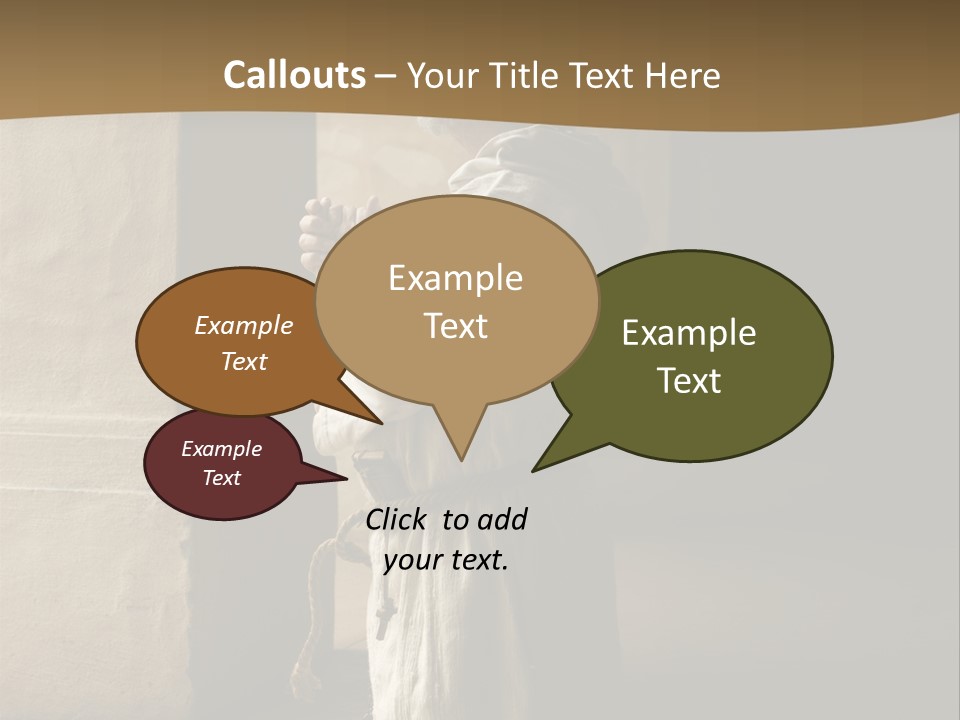 Callouts – Your Title Text Here

Example Text

Example Text

Example Text

Example Text

Click to add your text.